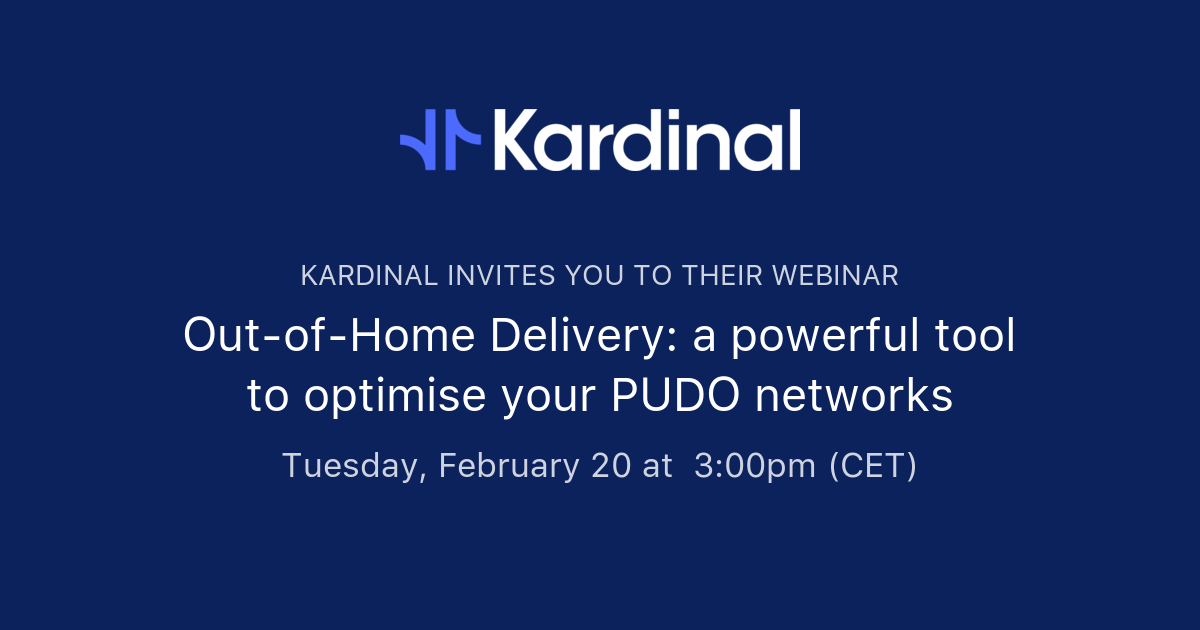 Kardinal

KARDINAL INVITES YOU TO THEIR WEBINAR

Out-of-Home Delivery: a powerful tool to optimise your PUDO networks

Tuesday, February 20 at 3:00pm (CET)